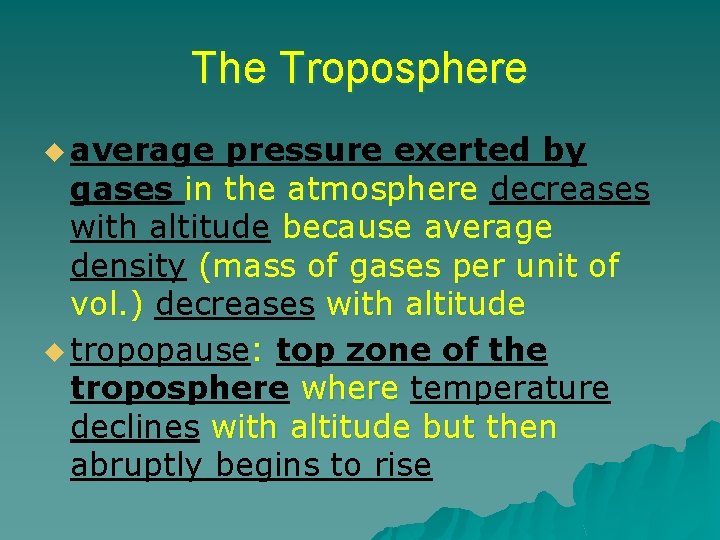 The Troposphere

average pressure exerted by gases in the atmosphere decreases with altitude because average density (mass of gases per unit of vol.) decreases with altitude

tropopause: top zone of the troposphere where temperature declines with altitude but then abruptly begins to rise